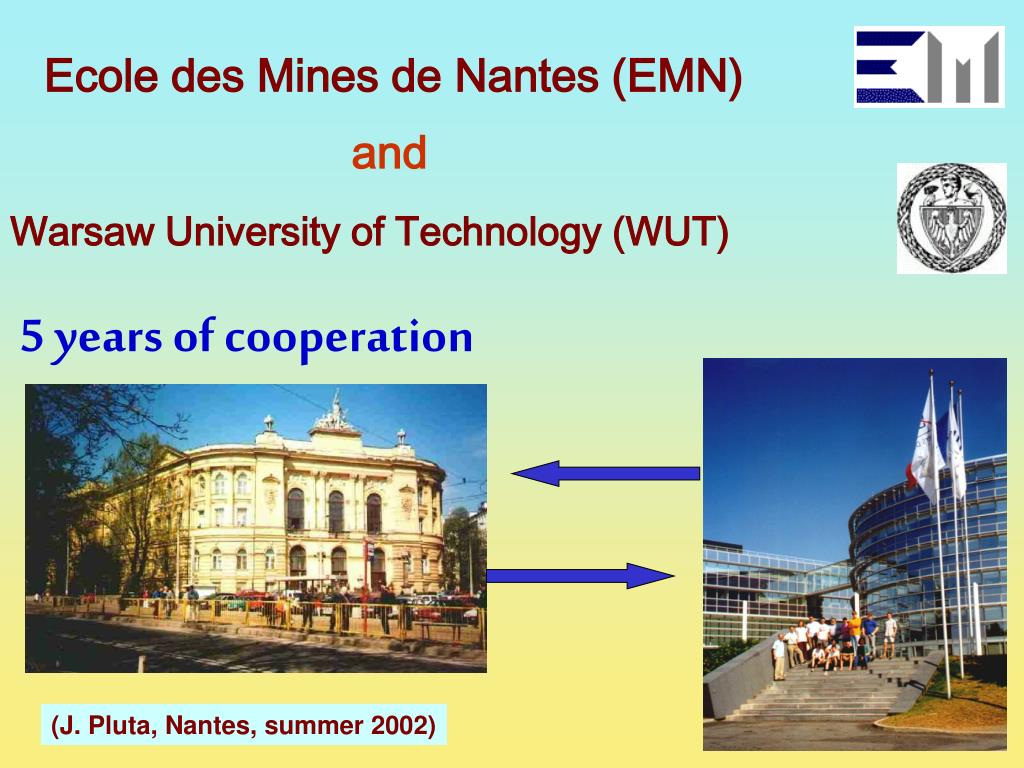 Ecole des Mines de Nantes (EMN)

and

Warsaw University of Technology (WUT)

5 years of cooperation

(J. Pluta, Nantes, summer 2002)